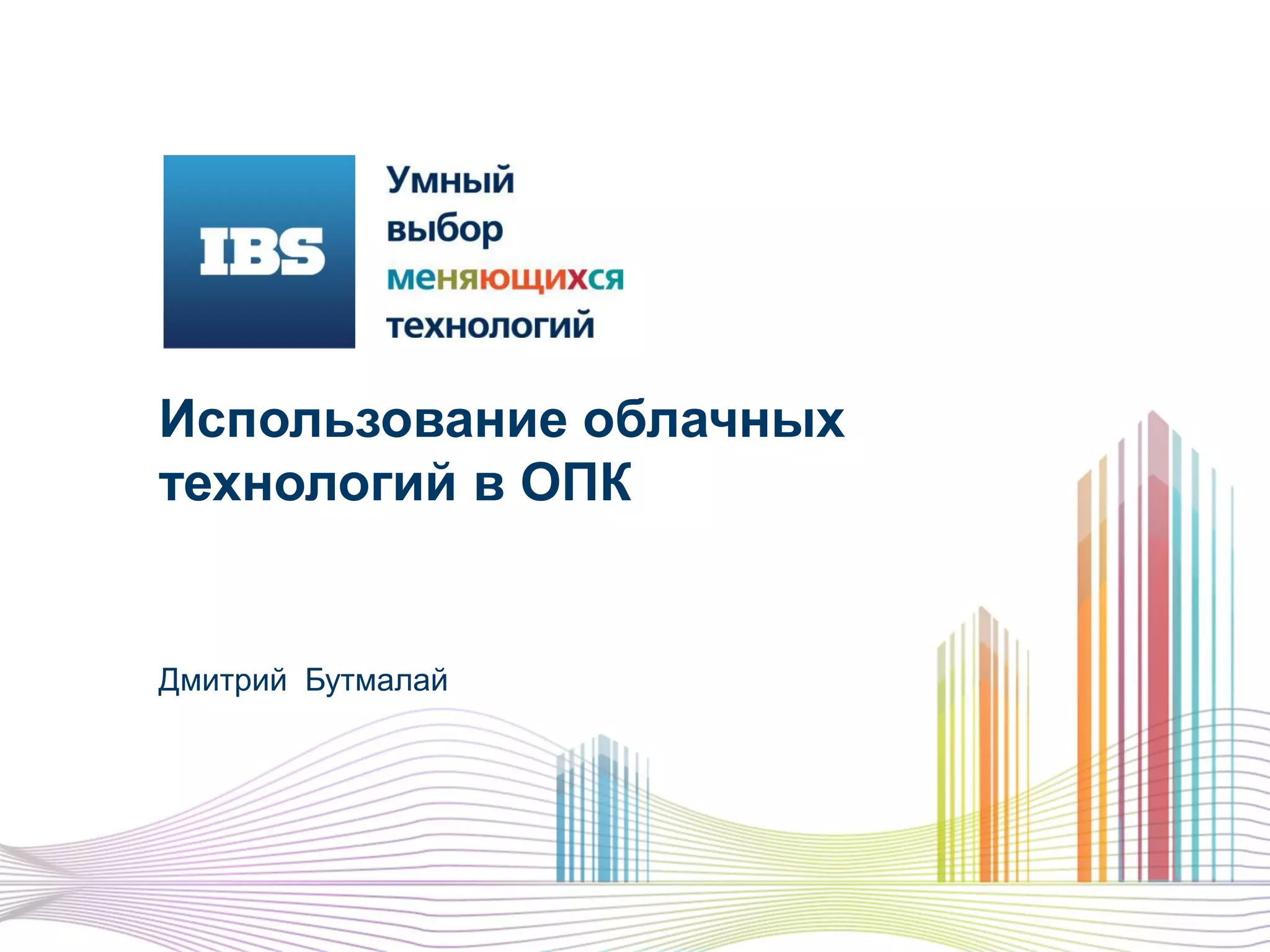 IBS

Умный
выбор
меняющихся
технологий

Использование облачных технологий в ОПК

Дмитрий  Бутмалай